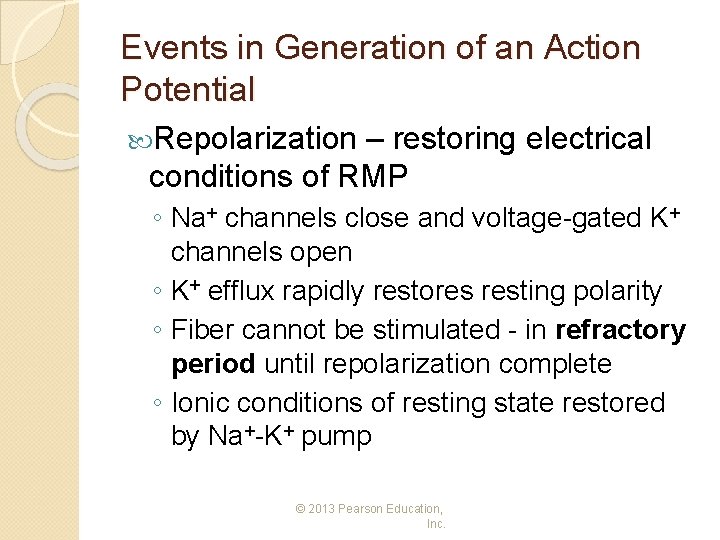 Events in Generation of an Action Potential

Repolarization – restoring electrical conditions of RMP

◦ $Na^+$ channels close and voltage-gated $K^+$ channels open
◦ $K^+$ efflux rapidly restores resting polarity
◦ Fiber cannot be stimulated - in **refractory period** until repolarization complete
◦ Ionic conditions of resting state restored by $Na^+$-$K^+$ pump

© 2013 Pearson Education, Inc.